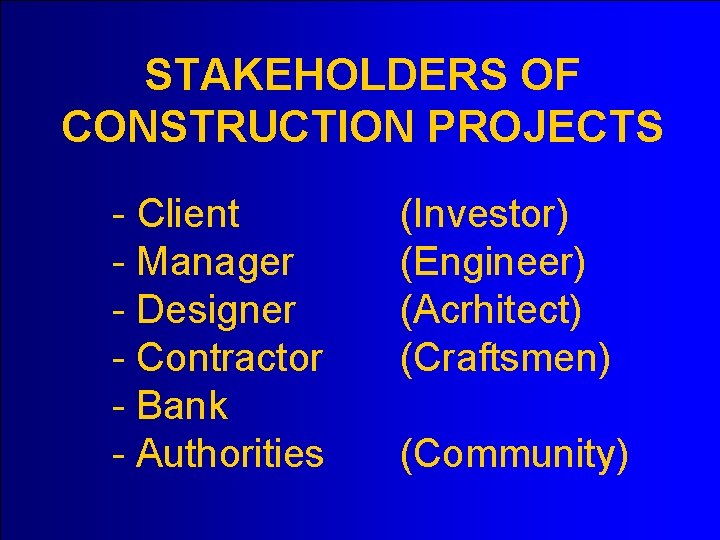 STAKEHOLDERS OF CONSTRUCTION PROJECTS

- Client (Investor)
- Manager (Engineer)
- Designer (Acrhitect)
- Contractor (Craftsmen)
- Bank
- Authorities (Community)